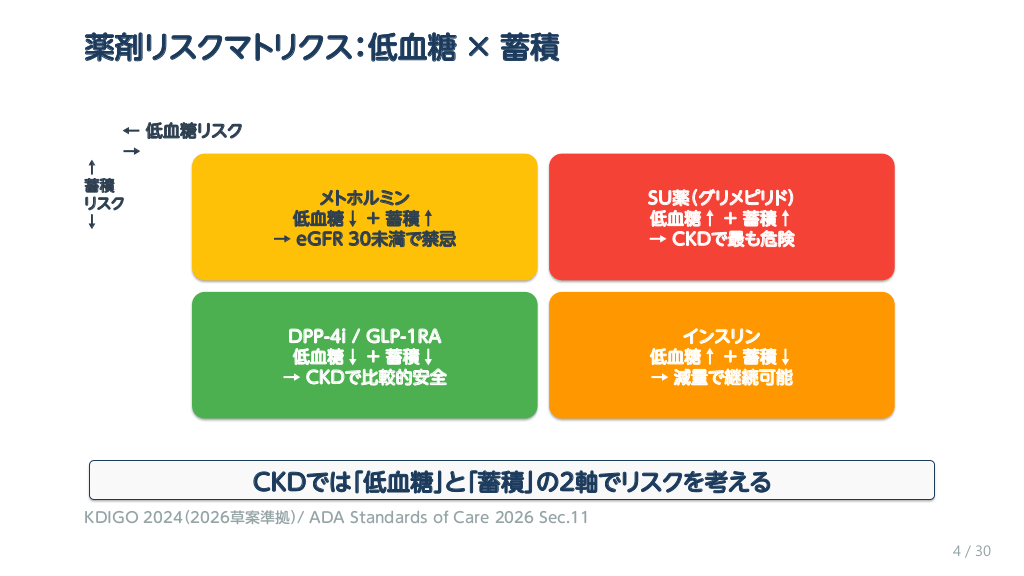 薬剤リスクマトリクス：低血糖 × 蓄積

← 低血糖リスク →

↑
蓄積
リスク
↓

メトホルミン
低血糖↓ ＋ 蓄積↑
→ eGFR 30未満で禁忌

SU薬（グリメピリド）
低血糖↑ ＋ 蓄積↑
→ CKDで最も危険

DPP-4i / GLP-1RA
低血糖↓ ＋ 蓄積↓
→ CKDで比較的安全

インスリン
低血糖↑ ＋ 蓄積↓
→ 減量で継続可能

CKDでは「低血糖」と「蓄積」の2軸でリスクを考える

KDIGO 2024（2026草案準拠）/ ADA Standards of Care 2026 Sec.11

4 / 30